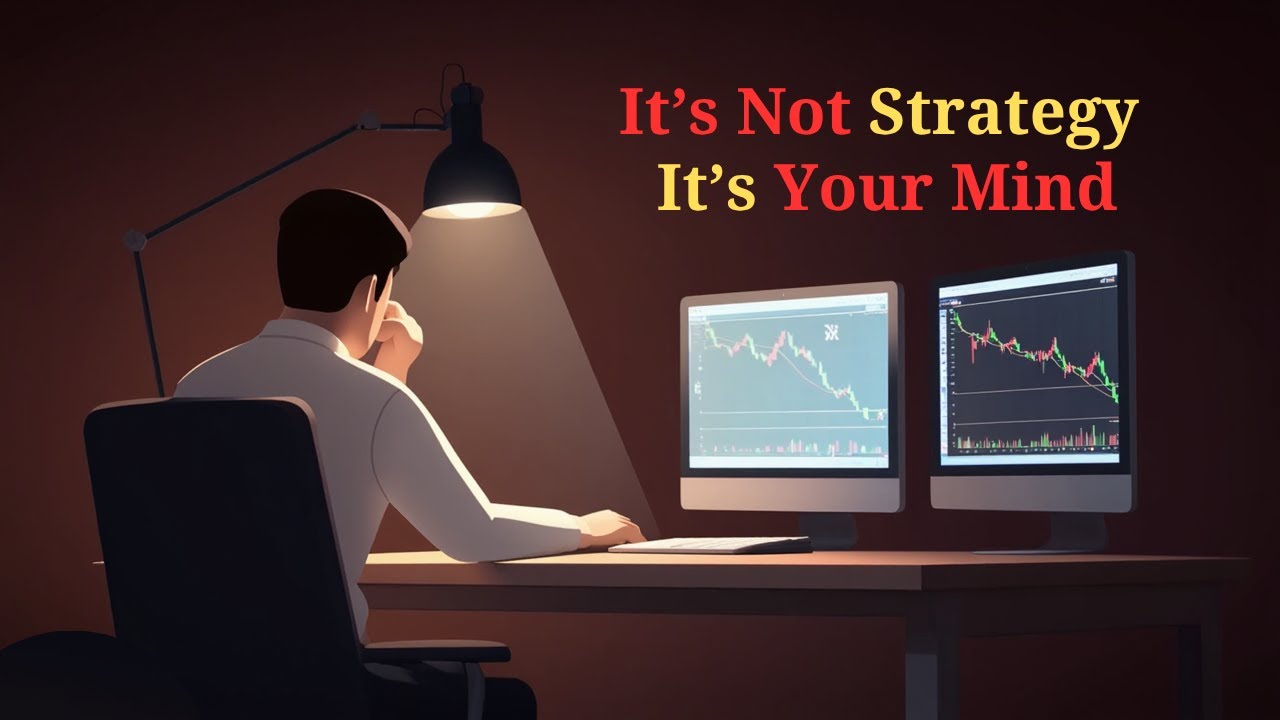 It’s Not Strategy
It’s Your Mind